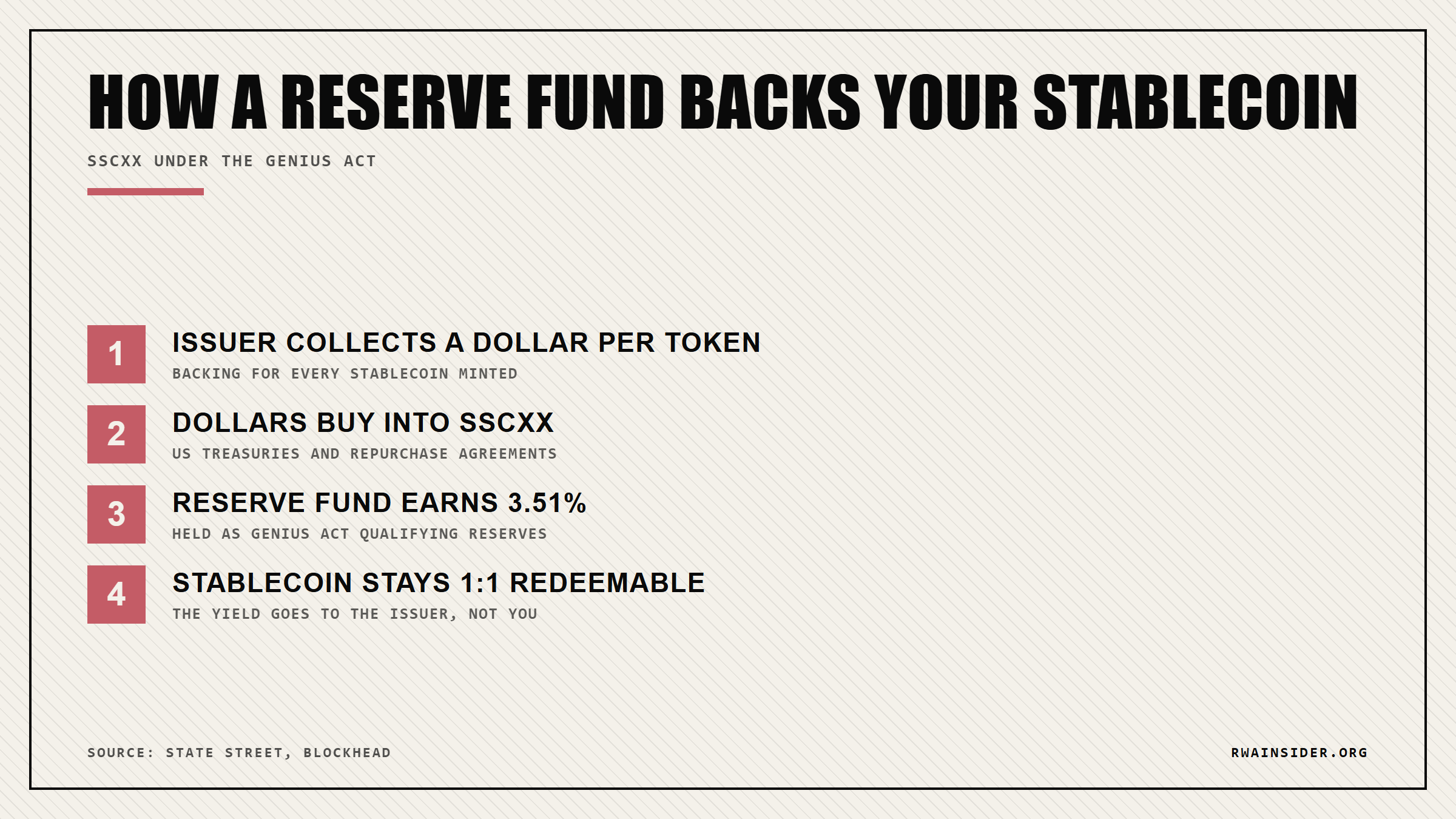 HOW A RESERVE FUND BACKS YOUR STABLECOIN

SSCXX UNDER THE GENIUS ACT

1
ISSUER COLLECTS A DOLLAR PER TOKEN
BACKING FOR EVERY STABLECOIN MINTED

2
DOLLARS BUY INTO SSCXX
US TREASURIES AND REPURCHASE AGREEMENTS

3
RESERVE FUND EARNS 3.51%
HELD AS GENIUS ACT QUALIFYING RESERVES

4
STABLECOIN STAYS 1:1 REDEEMABLE
THE YIELD GOES TO THE ISSUER, NOT YOU

SOURCE: STATE STREET, BLOCKHEAD

RWAINSIDER.ORG